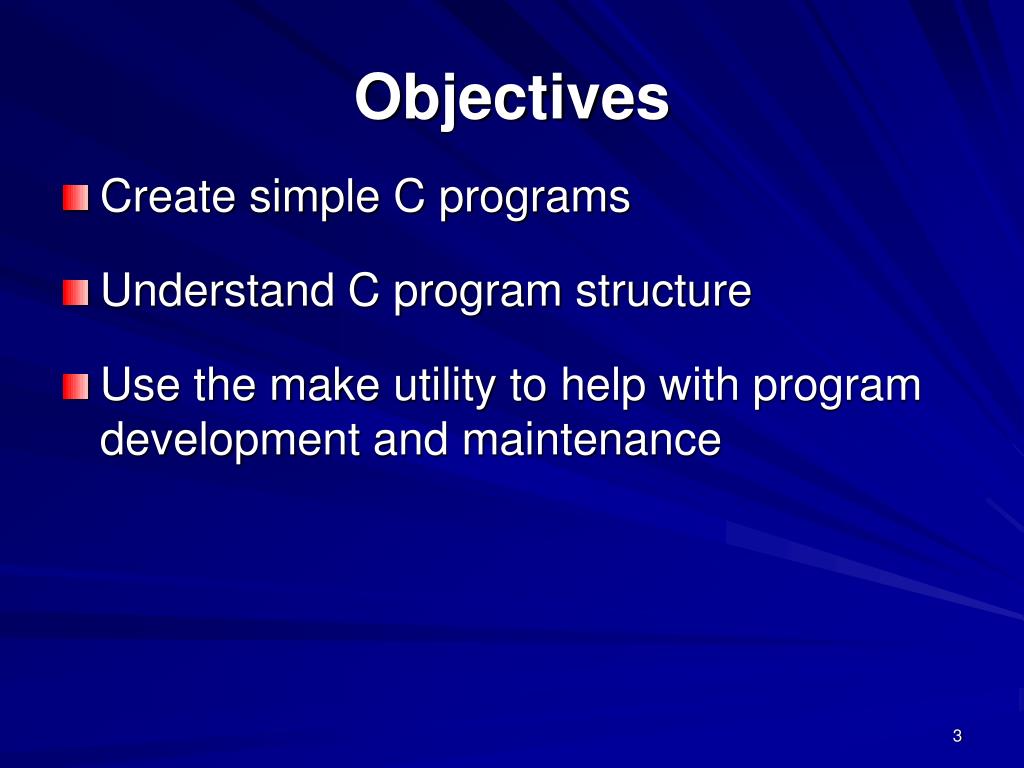 Objectives

Create simple C programs

Understand C program structure

Use the make utility to help with program development and maintenance

3